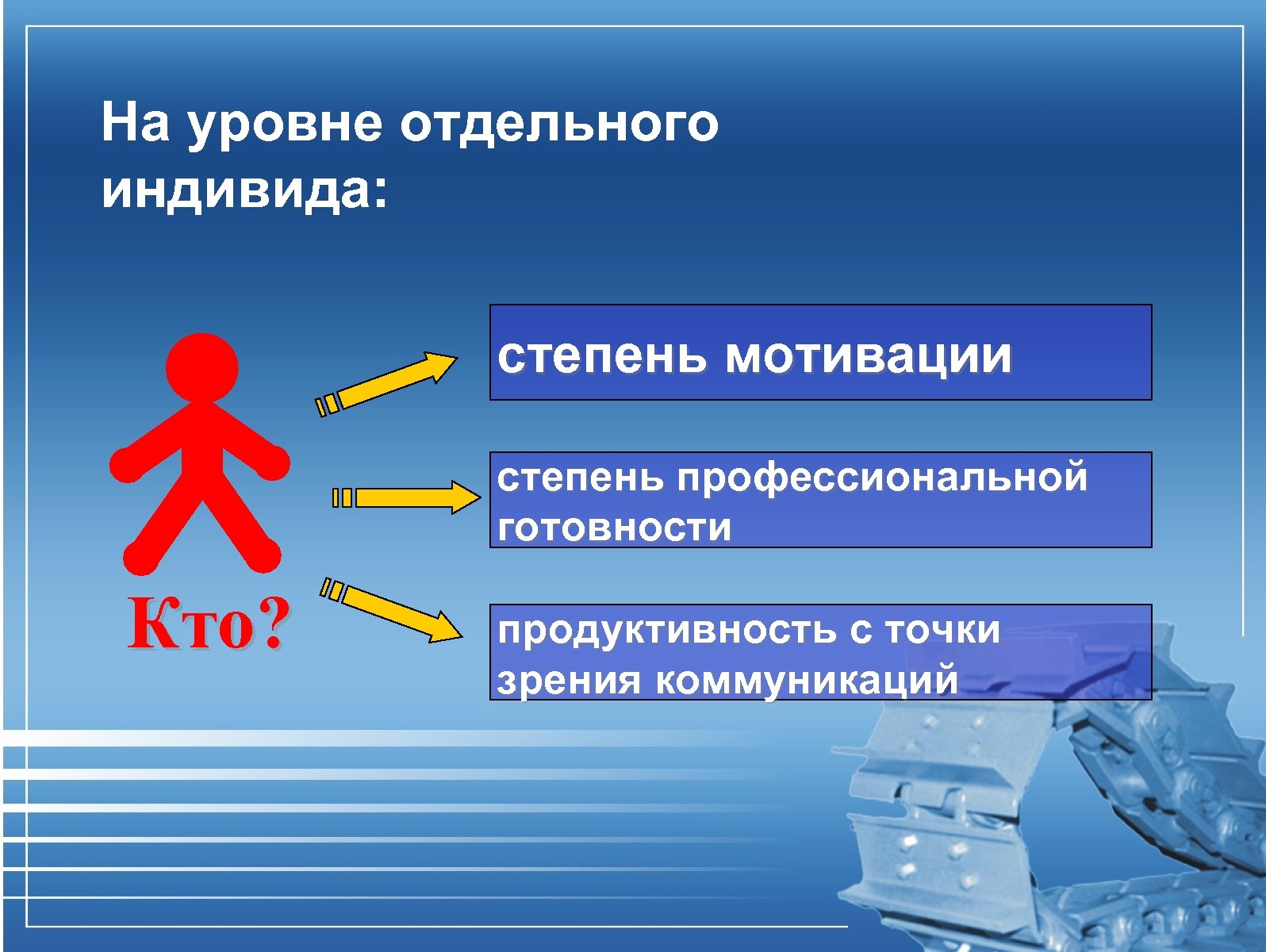 На уровне отдельного индивида:

Кто?

степень мотивации

степень профессиональной готовности

продуктивность с точки зрения коммуникаций